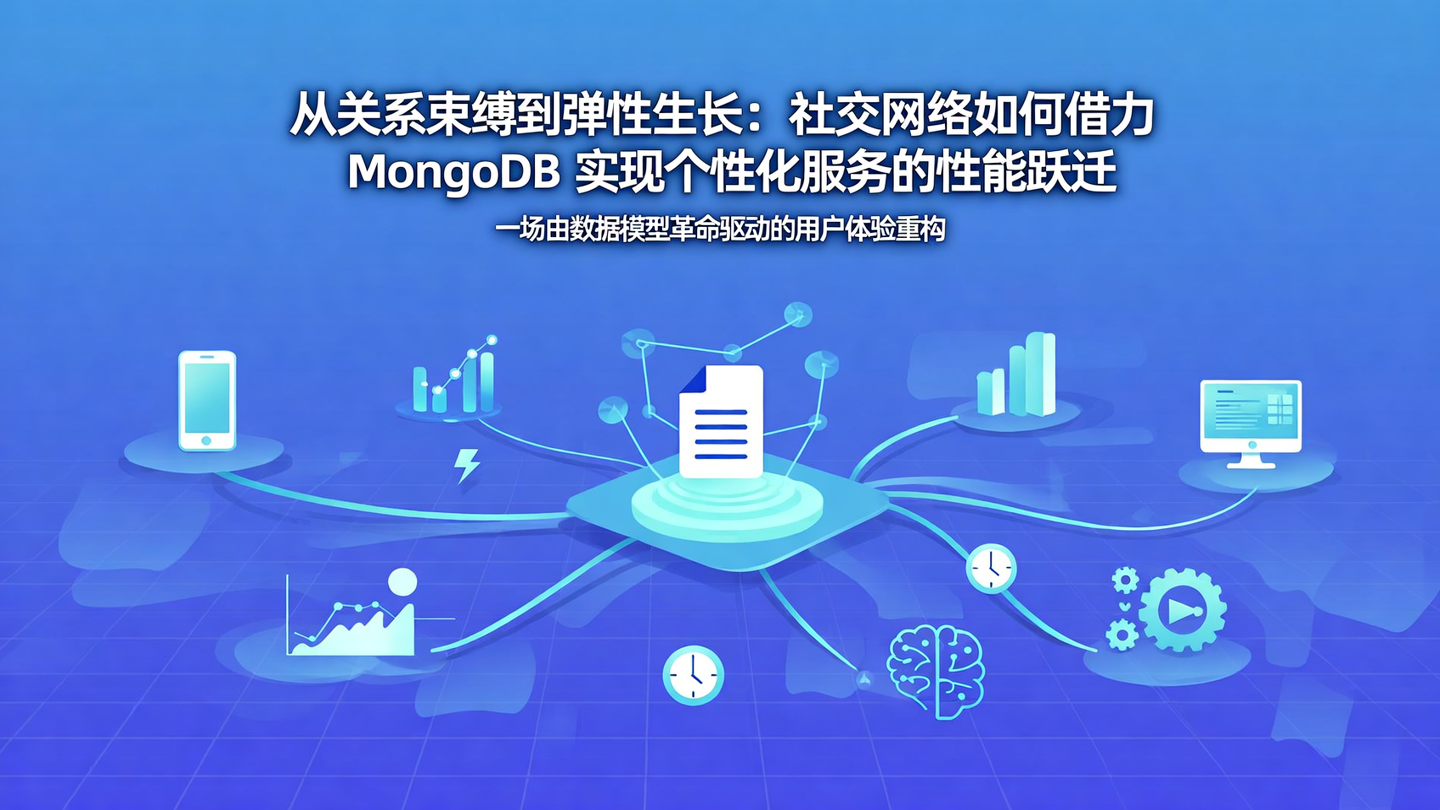 从关系束缚到弹性生长：社交网络如何借力 MongoDB 实现个性化服务的性能跃迁

一场由数据模型革命驱动的用户体验重构